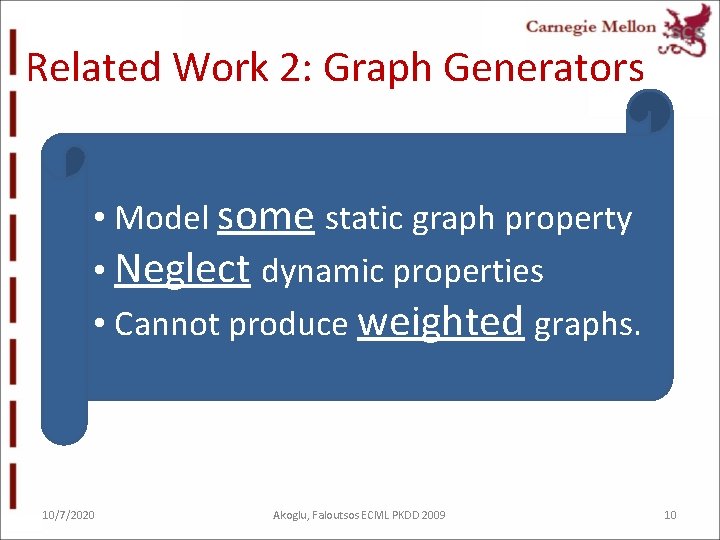 Carnegie Mellon SCS

Related Work 2: Graph Generators

• Model some static graph property
• Neglect dynamic properties
• Cannot produce weighted graphs.

10/7/2020

Akoglu, Faloutsos ECML PKDD 2009

10